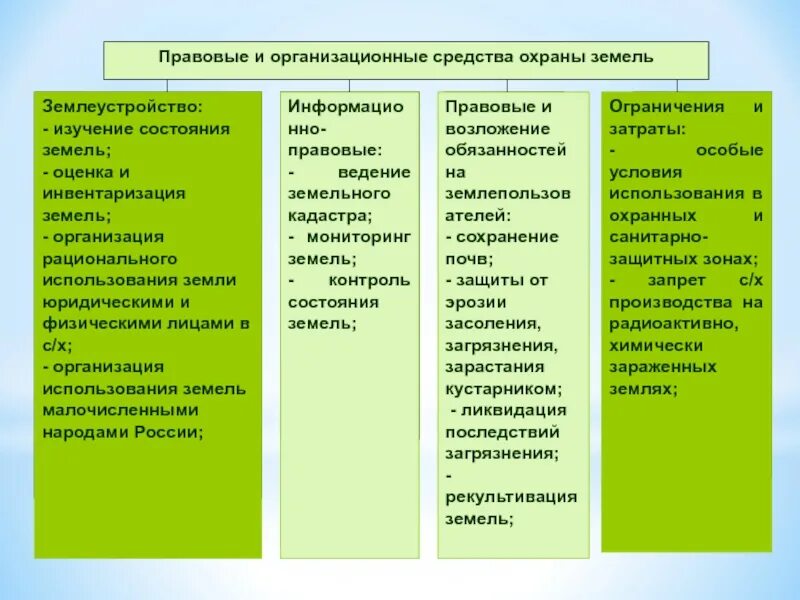 Правовые и организационные средства охраны земель

Землеустройство:
- изучение состояния земель;
- оценка и инвентаризация земель;
- организация рационального использования земли юридическими и физическими лицами в с/х;
- организация использования земель малочисленными народами России;

Информационно-правовые:
- ведение земельного кадастра;
- мониторинг земель;
- контроль состояния земель;

Правовые и возложение обязанностей на землепользователей:
- сохранение почв;
- защиты от эрозии засоления, загрязнения, зарастания кустарником;
- ликвидация последствий загрязнения;
- рекультивация земель;

Ограничения и затраты:
- особые условия использования в охранных и санитарно-защитных зонах;
- запрет с/х производства на радиоактивно, химически зараженных землях;